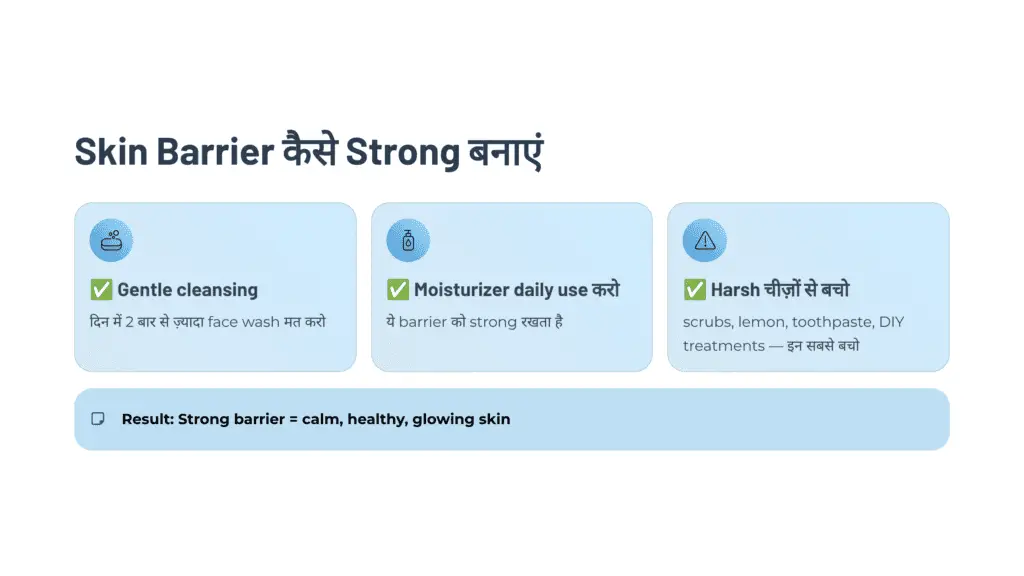 Skin Barrier कैसे Strong बनाएं

✅ Gentle cleansing

दिन में 2 बार से ज़्यादा face wash मत करो

✅ Moisturizer daily use करो

ये barrier को strong रखता है

✅ Harsh चीज़ों से बचो

scrubs, lemon, toothpaste, DIY treatments — इन सबसे बचो

Result: Strong barrier = calm, healthy, glowing skin